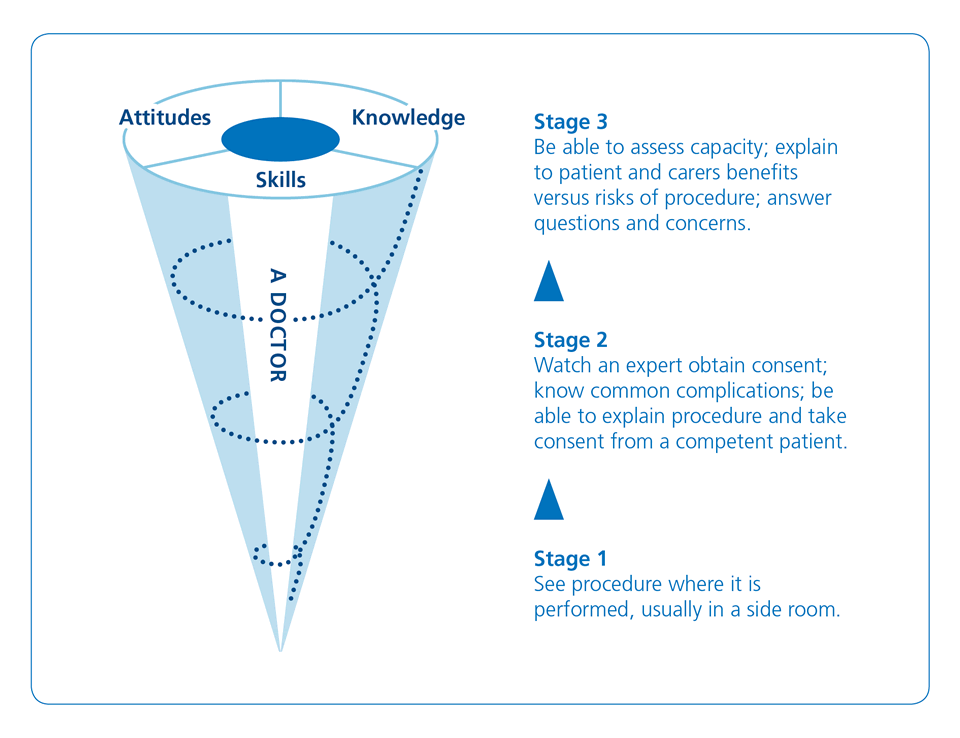 Attitudes

Knowledge

Skills

A DOCTOR

Stage 3
Be able to assess capacity; explain to patient and carers benefits versus risks of procedure; answer questions and concerns.

Stage 2
Watch an expert obtain consent; know common complications; be able to explain procedure and take consent from a competent patient.

Stage 1
See procedure where it is performed, usually in a side room.